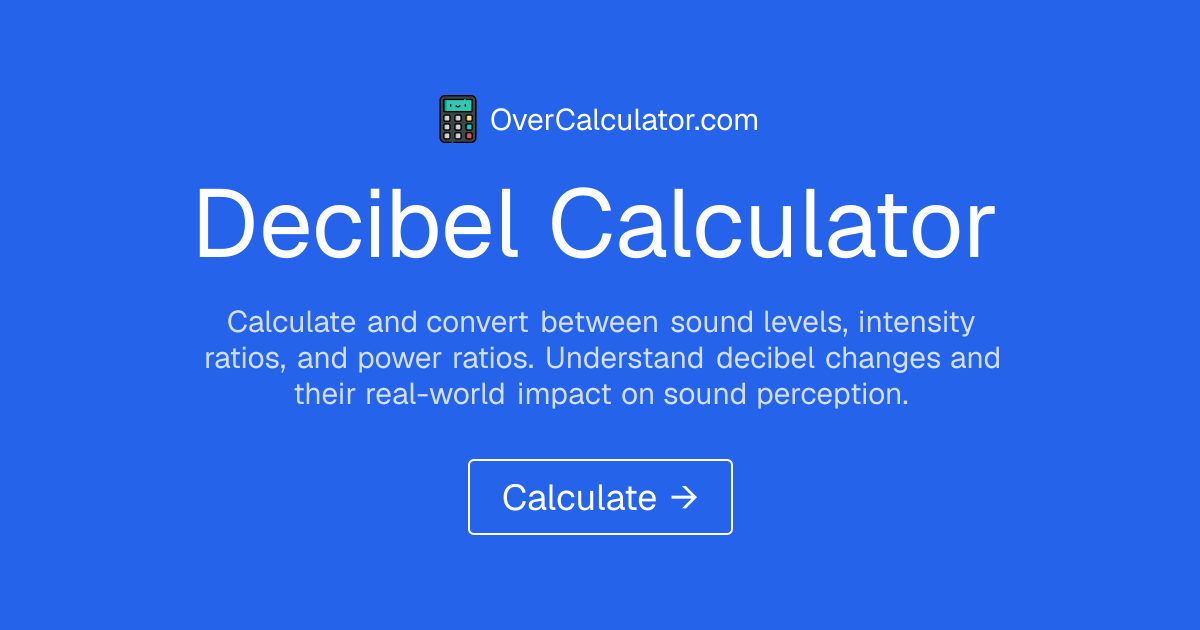 OverCalculator.com

Decibel Calculator

Calculate and convert between sound levels, intensity ratios, and power ratios. Understand decibel changes and their real-world impact on sound perception.

Calculate →